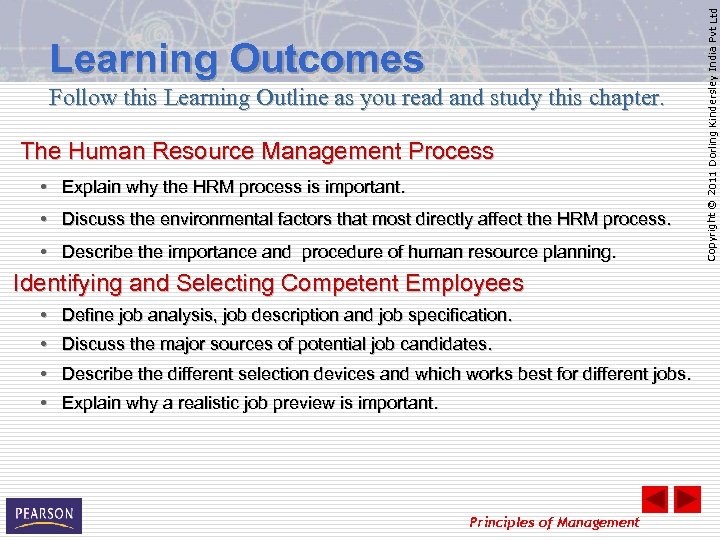 Learning Outcomes

Follow this Learning Outline as you read and study this chapter.

The Human Resource Management Process

• Explain why the HRM process is important.

• Discuss the environmental factors that most directly affect the HRM process.

• Describe the importance and procedure of human resource planning.

Identifying and Selecting Competent Employees

• Define job analysis, job description and job specification.

• Discuss the major sources of potential job candidates.

• Describe the different selection devices and which works best for different jobs.

• Explain why a realistic job preview is important.

Copyright © 2011 Dorling Kindersley India Pvt Ltd

PEARSON

Principles of Management